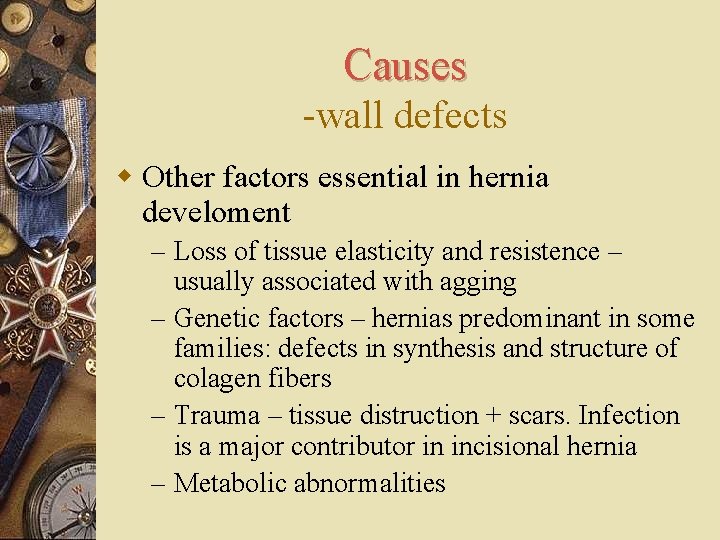 Causes
-wall defects

Other factors essential in hernia develoment

– Loss of tissue elasticity and resistence – usually associated with agging

– Genetic factors – hernias predominant in some families: defects in synthesis and structure of colagen fibers

– Trauma – tissue distruction + scars. Infection is a major contributor in incisional hernia

– Metabolic abnormalities